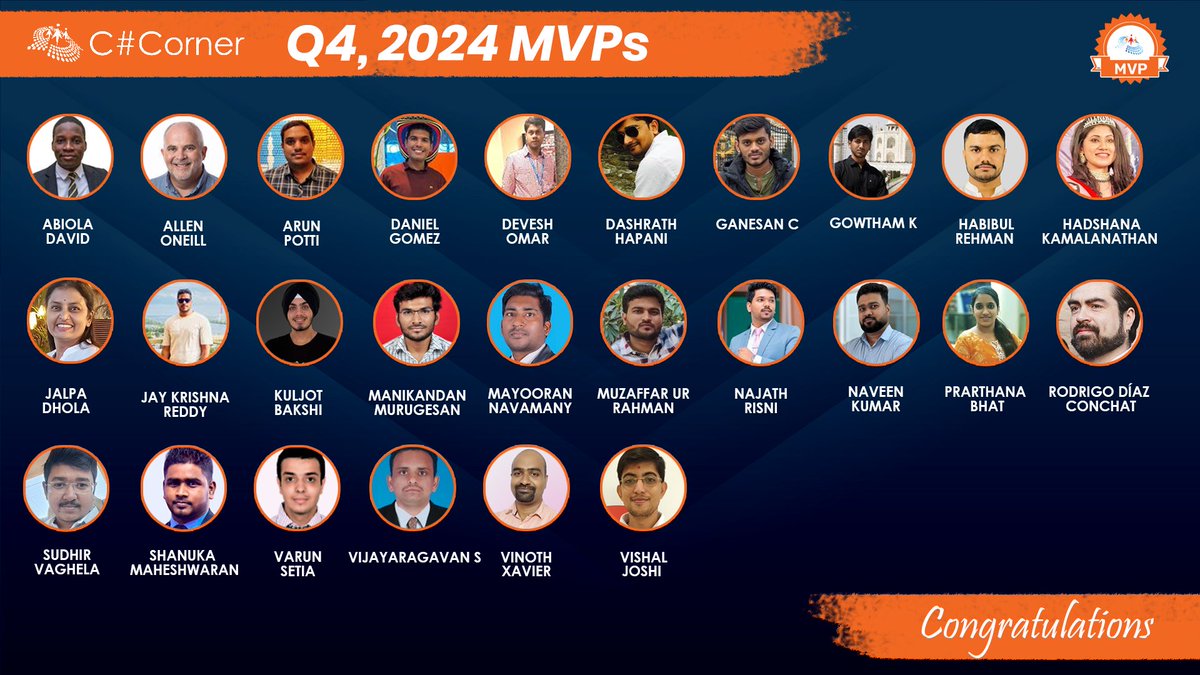 C#Corner Q4, 2024 MVPs

MVP

ABIOLA DAVID

ALLEN ONEILL

ARUN POTTI

DANIEL GOMEZ

DEVESH OMAR

DASHRATH HAPANI

GANESAN C

GOWTHAM K

HABIBUL REHMAN

HADSHANA KAMALANATHAN

JALPA DHOLA

JAY KRISHNA REDDY

KULJOT BAKSHI

MANIKANDAN MURUGESAN

MAYOORAN NAVAMANY

MUZAFFAR UR RAHMAN

NAJATH RISNI

NAVEEN KUMAR

PRARTHANA BHAT

RODRIGO DÍAZ CONCHAT

SUDHIR VAGHELA

SHANUKA MAHESHWARAN

VARUN SETIA

VIJAYARAGAVAN S

VINOTH XAVIER

VISHAL JOSHI

Congratulations